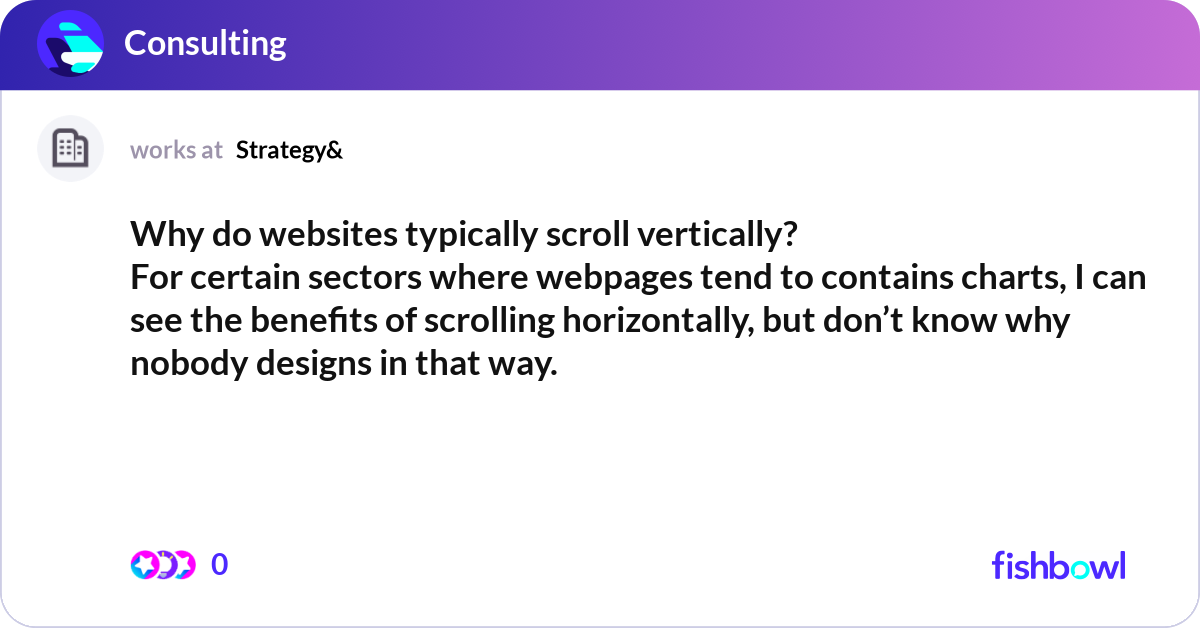 Consulting

works at Strategy&

Why do websites typically scroll vertically?
For certain sectors where webpages tend to contains charts, I can see the benefits of scrolling horizontally, but don't know why nobody designs in that way.

0

fishbowl